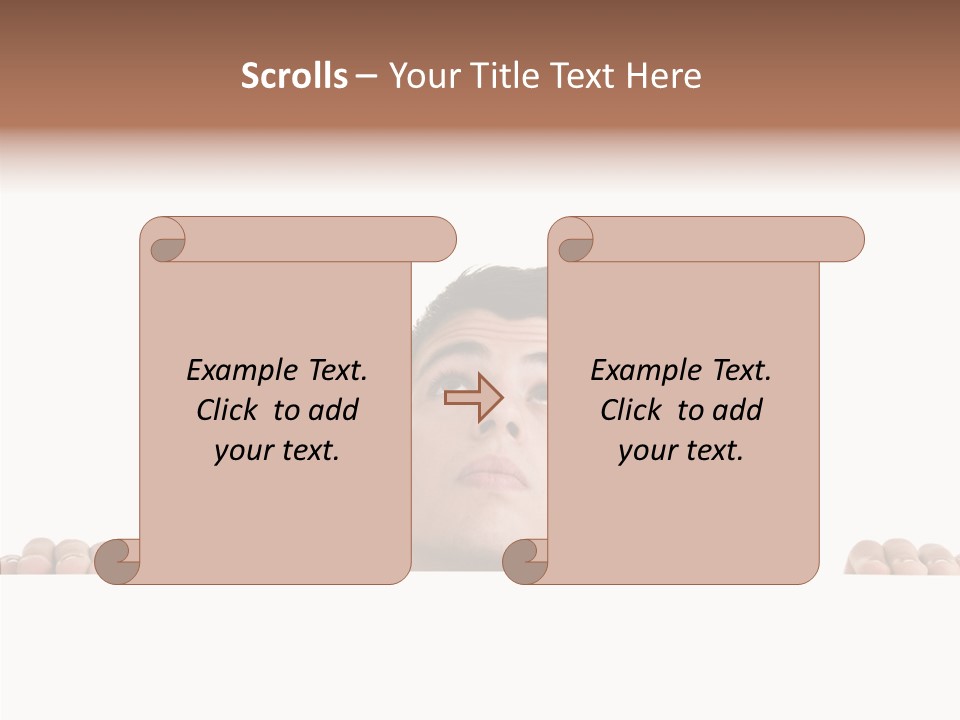 Scrolls – Your Title Text Here

Example Text. Click to add your text.

Example Text. Click to add your text.